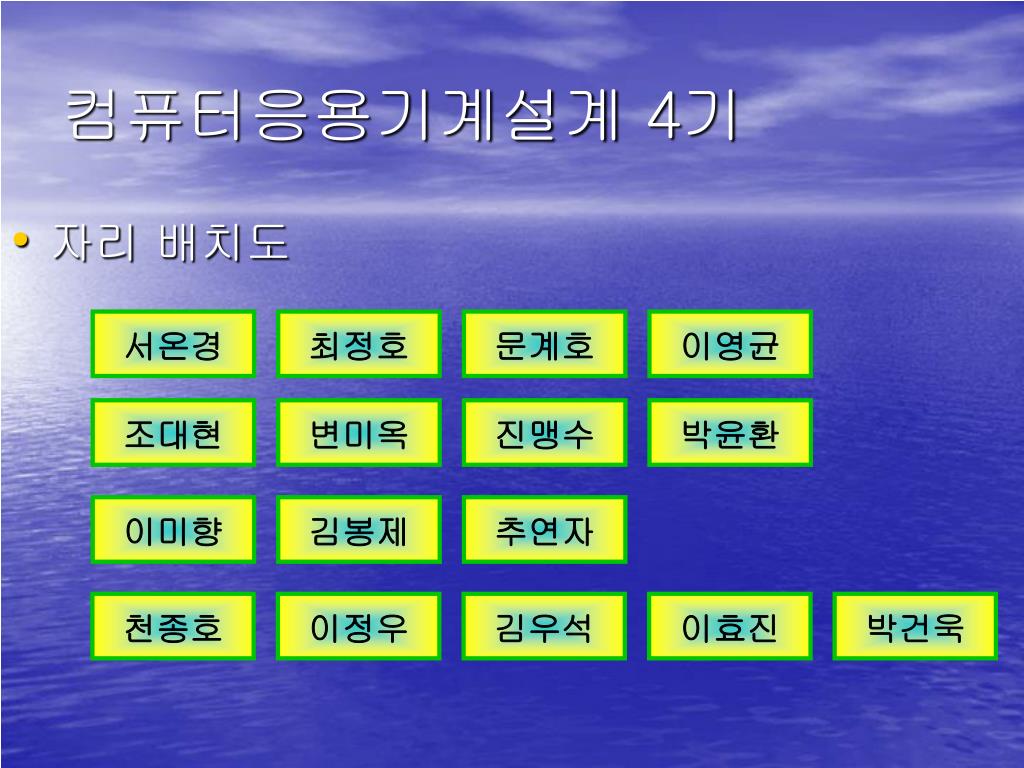 컴퓨터응용기계설계 4기

• 자리 배치도

서온경 최정호 문계호 이영균

조대현 변미옥 진맹수 박윤환

이미향 김봉제 추연자

천종호 이정우 김우석 이효진 박건욱